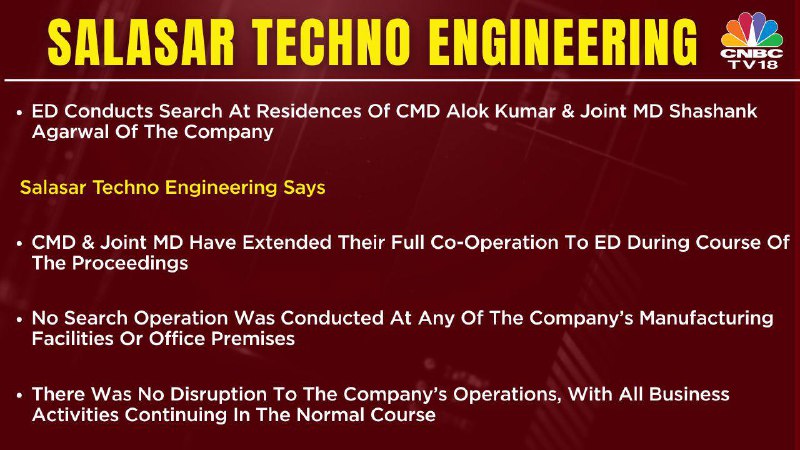 SALASAR TECHNO ENGINEERING

CNBC TV18

• ED Conducts Search At Residences Of CMD Alok Kumar & Joint MD Shashank Agarwal Of The Company

Salasar Techno Engineering Says

• CMD & Joint MD Have Extended Their Full Co-Operation To ED During Course Of The Proceedings

• No Search Operation Was Conducted At Any Of The Company's Manufacturing Facilities Or Office Premises

• There Was No Disruption To The Company's Operations, With All Business Activities Continuing In The Normal Course